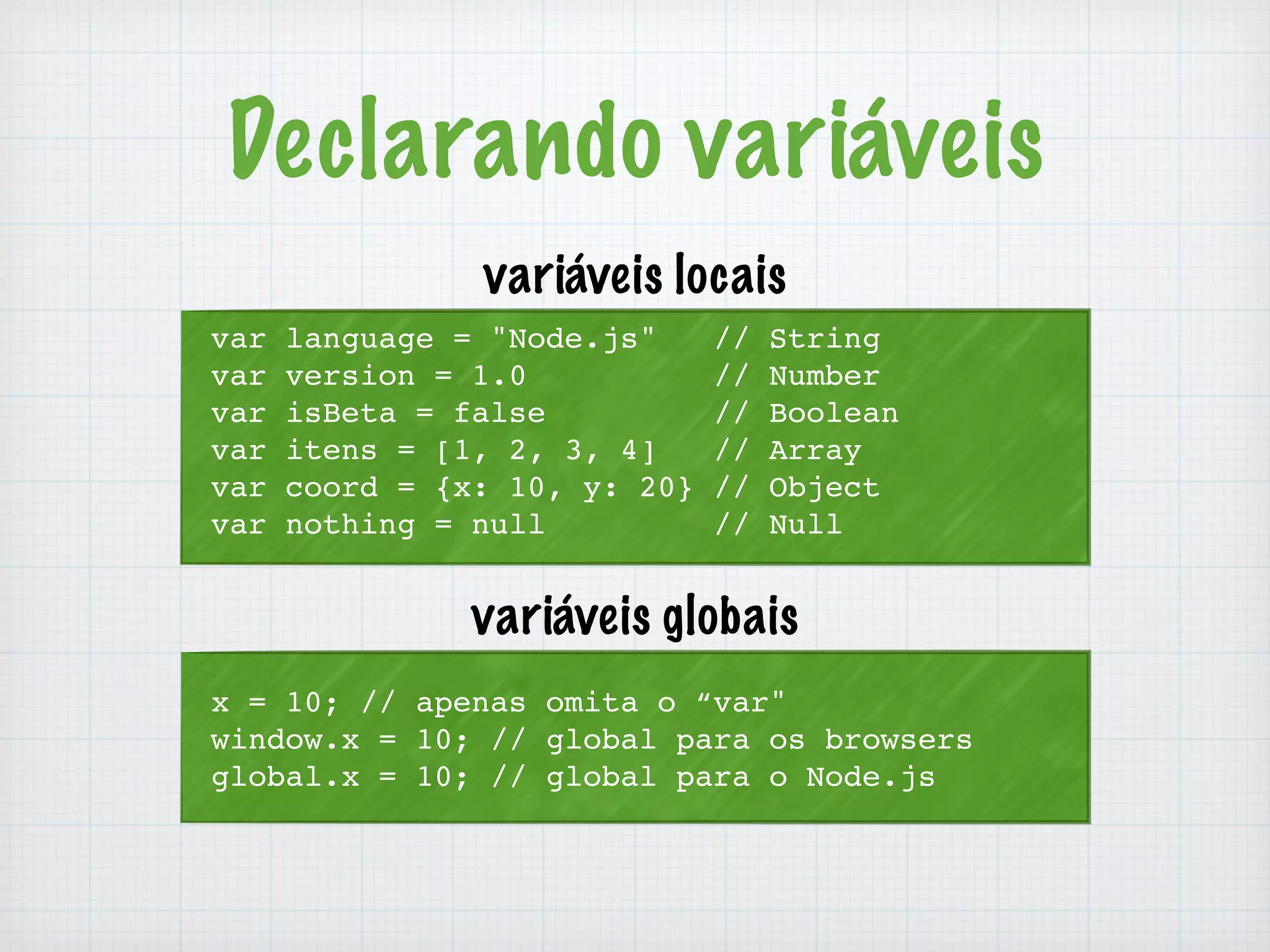 Declarando variáveis

variáveis locais

var language = "Node.js"   // String
var version = 1.0          // Number
var isBeta = false         // Boolean
var itens = [1, 2, 3, 4]   // Array
var coord = {x: 10, y: 20} // Object
var nothing = null         // Null

variáveis globais

x = 10; // apenas omita o “var"
window.x = 10; // global para os browsers
global.x = 10; // global para o Node.js